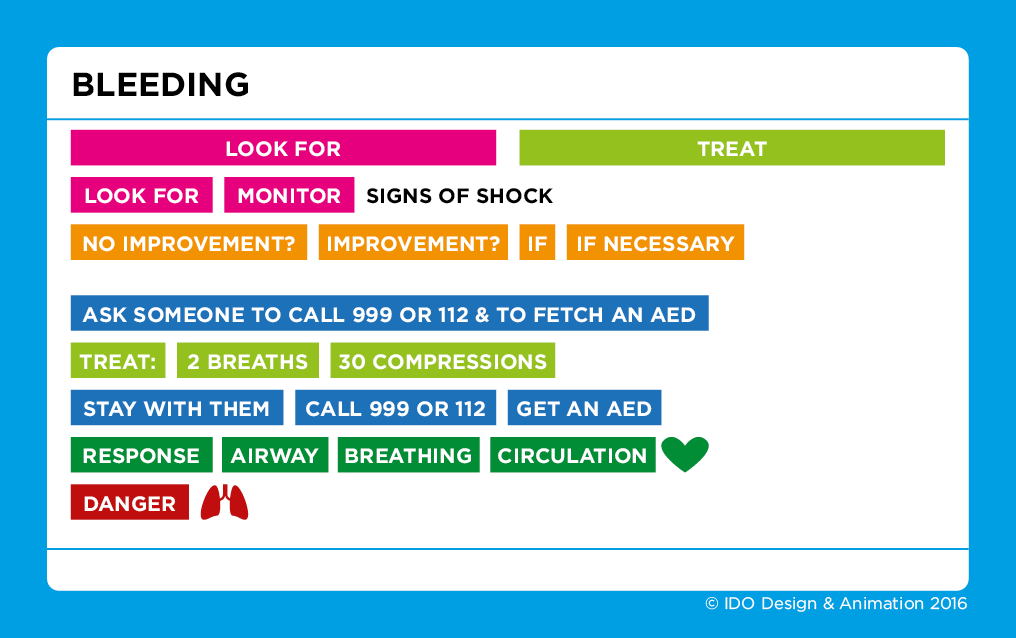 BLEEDING

LOOK FOR

TREAT

LOOK FOR MONITOR SIGNS OF SHOCK

NO IMPROVEMENT? IMPROVEMENT? IF IF NECESSARY

ASK SOMEONE TO CALL 999 OR 112 & TO FETCH AN AED

TREAT: 2 BREATHS 30 COMPRESSIONS

STAY WITH THEM CALL 999 OR 112 GET AN AED

RESPONSE AIRWAY BREATHING CIRCULATION

DANGER

© IDO Design & Animation 2016